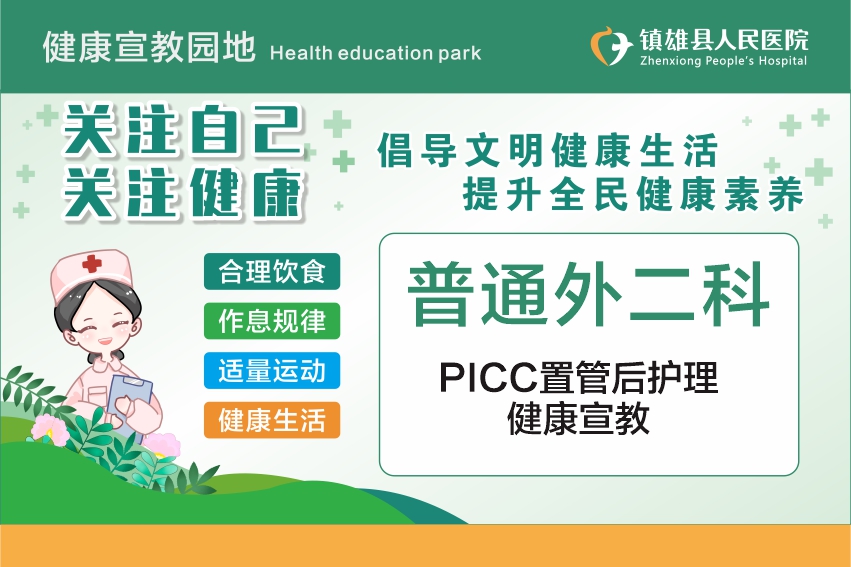 健康宣教园地 Health education park

镇雄县人民医院
Zhenxiong People's Hospital

关注自己
关注健康

倡导文明健康生活
提升全民健康素养

合理饮食
作息规律
适量运动
健康生活

普通外二科

PICC置管后护理
健康宣教